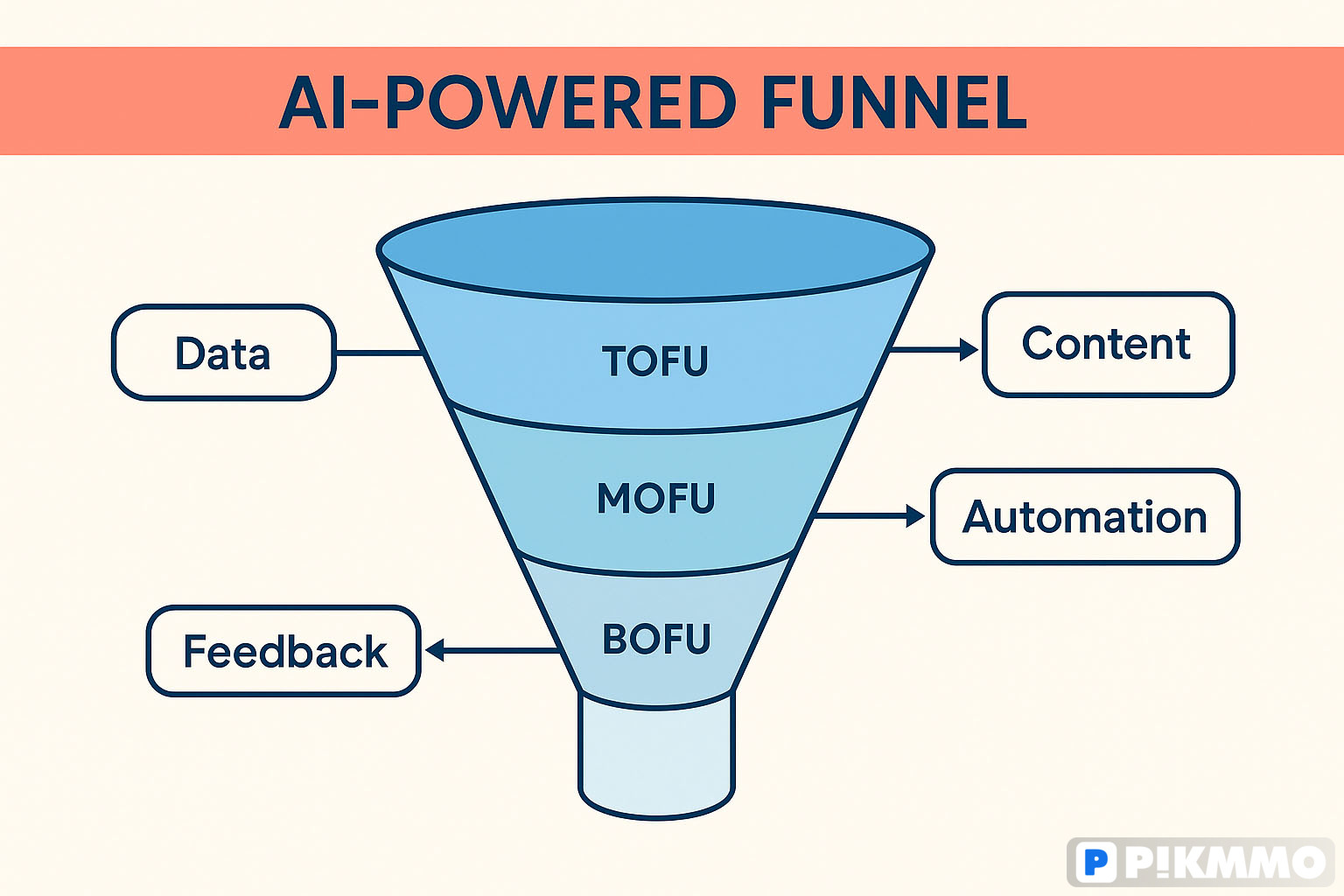 AI-POWERED FUNNEL

Data

TOFU

Content

MOFU

Automation

Feedback

BOFU

P P!KMMO